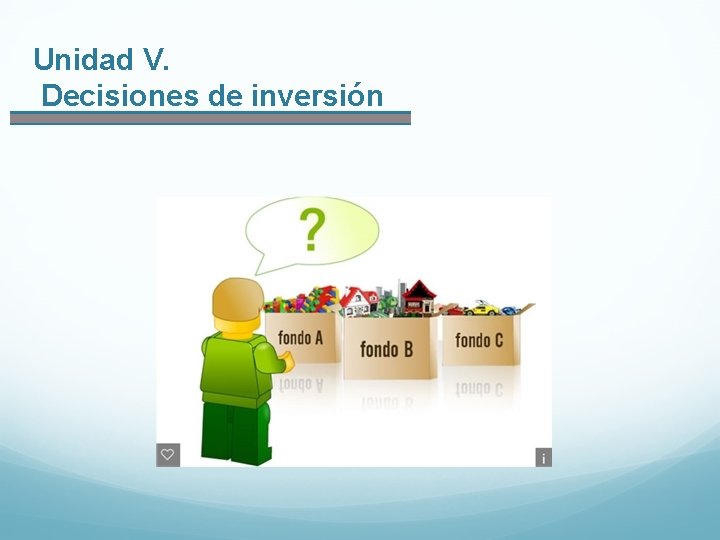 Unidad V.
Decisiones de inversión

?

fondo A
fondo B
fondo C

i